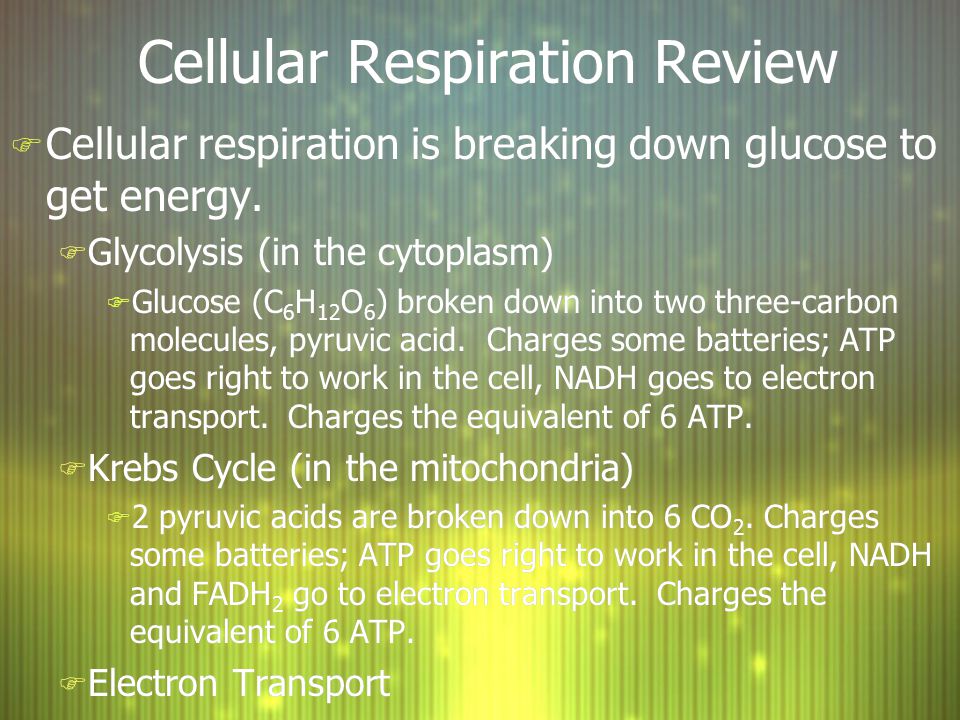 Cellular Respiration Review

Cellular respiration is breaking down glucose to get energy.

Glycolysis (in the cytoplasm)

Glucose ($C_6H_{12}O_6$) broken down into two three-carbon molecules, pyruvic acid. Charges some batteries; ATP goes right to work in the cell, NADH goes to electron transport. Charges the equivalent of 6 ATP.

Krebs Cycle (in the mitochondria)

2 pyruvic acids are broken down into 6 $CO_2$. Charges some batteries; ATP goes right to work in the cell, NADH and $FADH_2$ go to electron transport. Charges the equivalent of 6 ATP.

Electron Transport